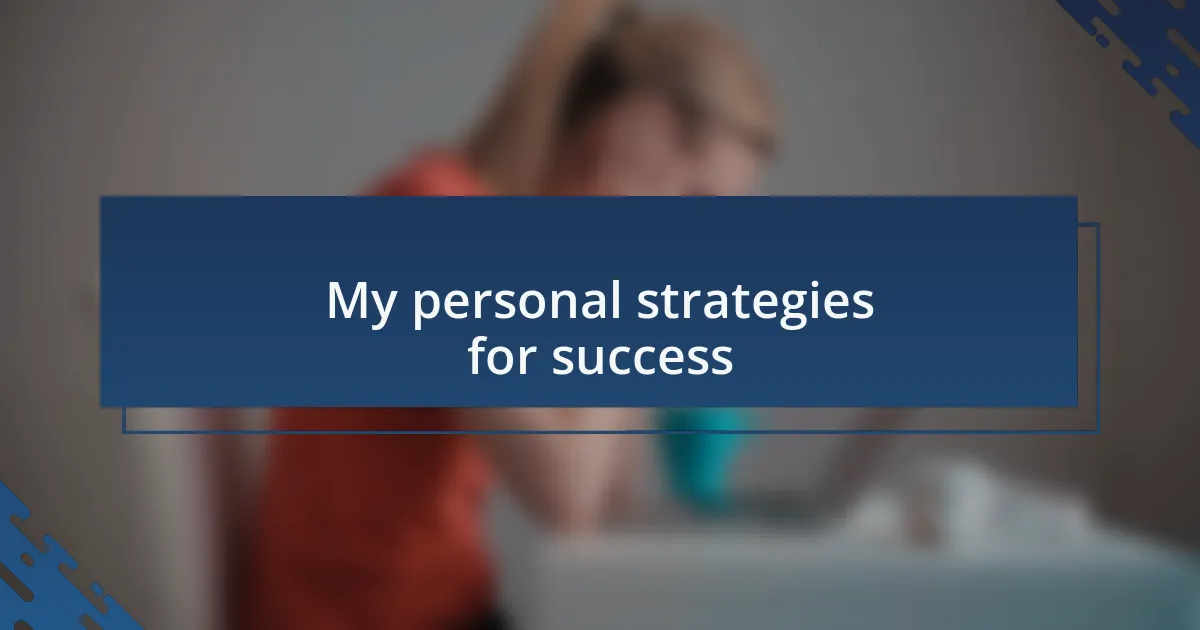 My personal strategies for success